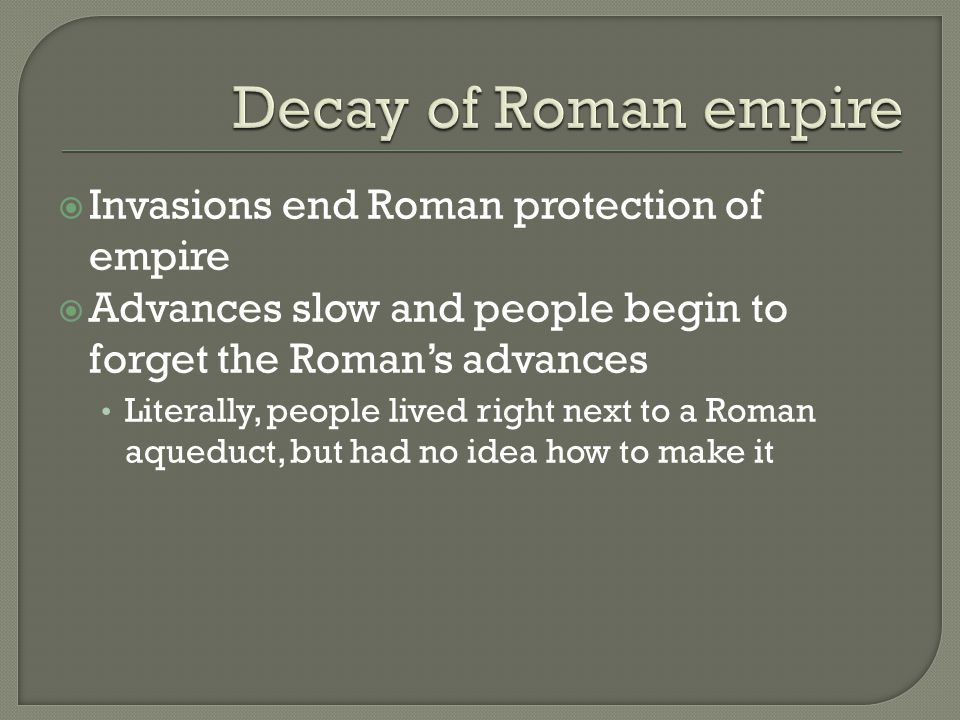 Decay of Roman empire

Invasions end Roman protection of empire

Advances slow and people begin to forget the Roman's advances

• Literally, people lived right next to a Roman aqueduct, but had no idea how to make it